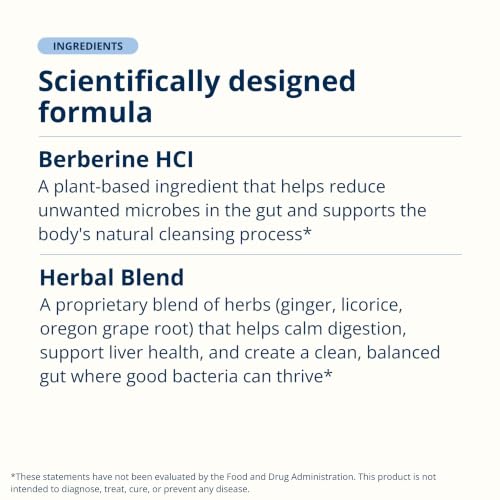 INGREDIENTS

Scientifically designed formula

Berberine HCI

A plant-based ingredient that helps reduce unwanted microbes in the gut and supports the body's natural cleansing process*

Herbal Blend

A proprietary blend of herbs (ginger, licorice, oregon grape root) that helps calm digestion, support liver health, and create a clean, balanced gut where good bacteria can thrive*

*These statements have not been evaluated by the Food and Drug Administration. This product is not intended to diagnose, treat, cure, or prevent any disease.